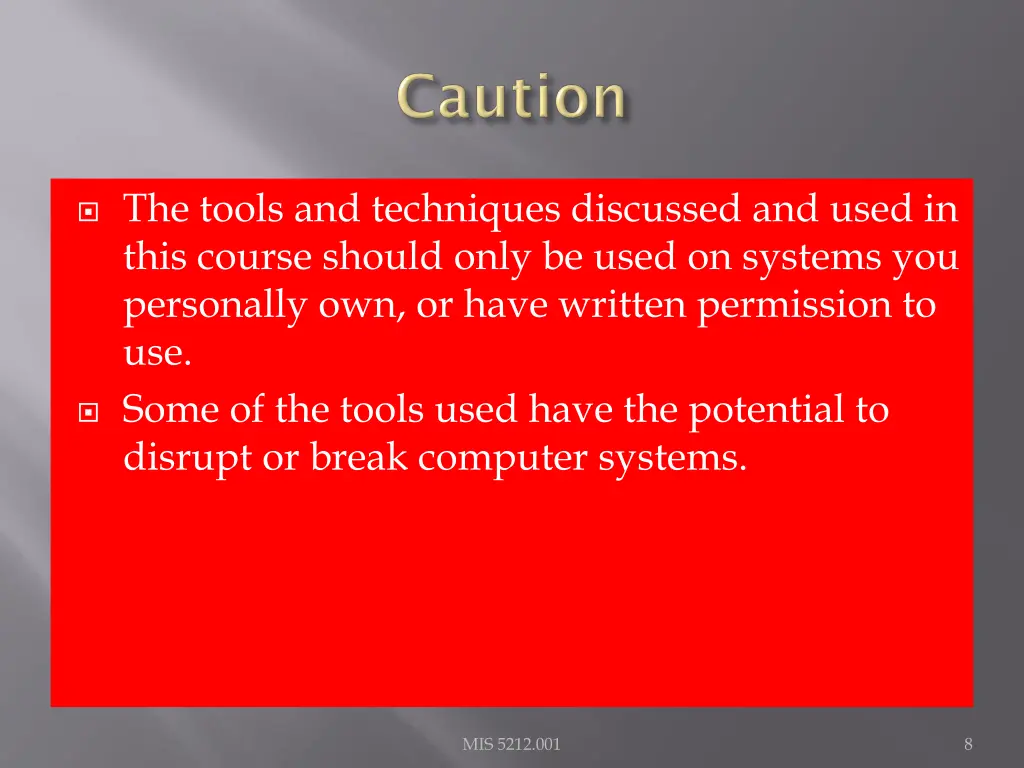 Caution

The tools and techniques discussed and used in this course should only be used on systems you personally own, or have written permission to use.

Some of the tools used have the potential to disrupt or break computer systems.

MIS 5212.001

8